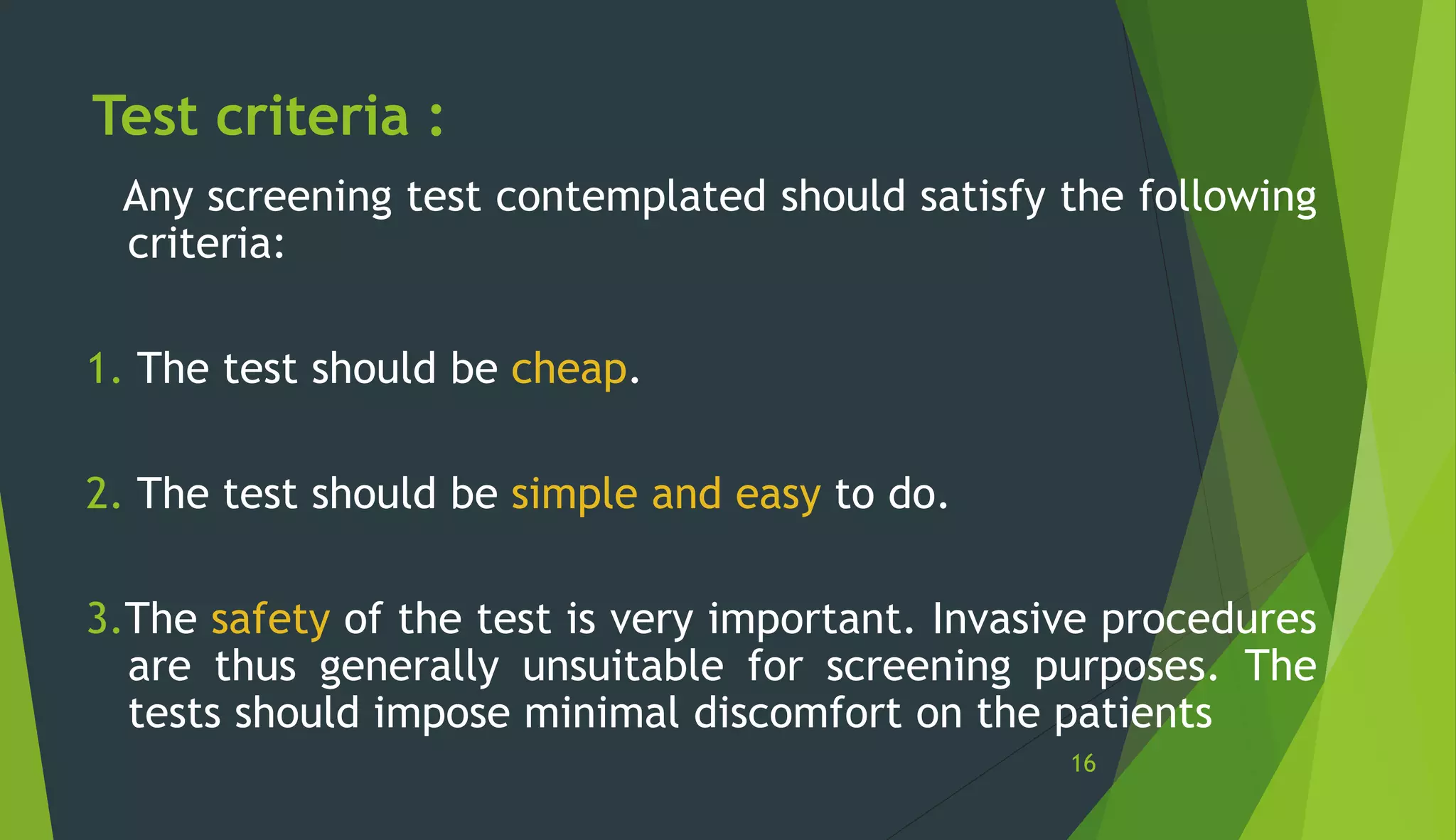 Test criteria :

Any screening test contemplated should satisfy the following criteria:

1. The test should be cheap.

2. The test should be simple and easy to do.

3.The safety of the test is very important. Invasive procedures are thus generally unsuitable for screening purposes. The tests should impose minimal discomfort on the patients

16